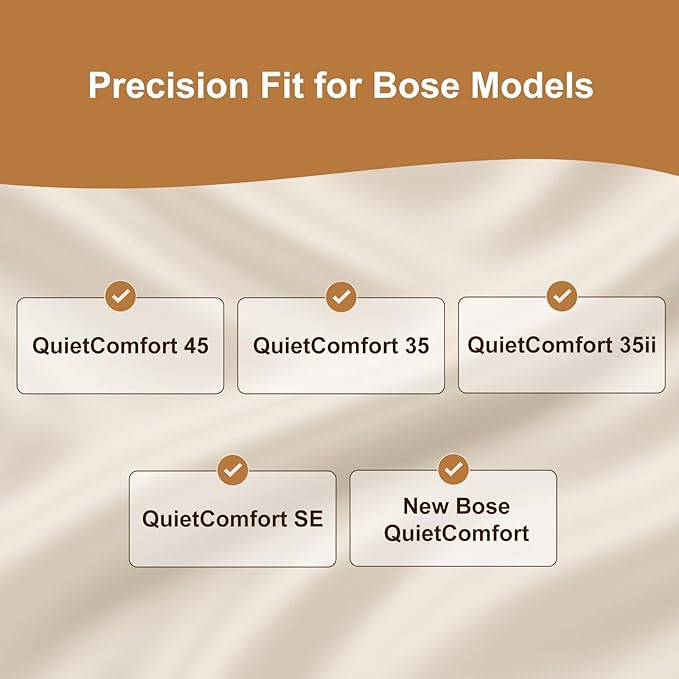 Precision Fit for Bose Models

QuietComfort 45

QuietComfort 35

QuietComfort 35ii

QuietComfort SE

New Bose QuietComfort